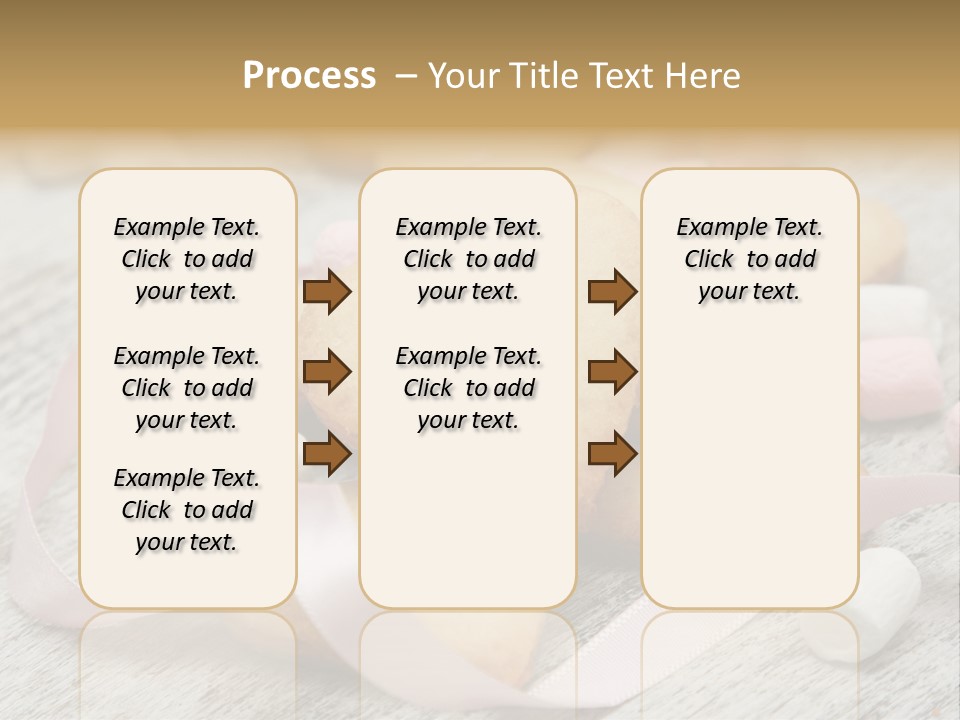 Process – Your Title Text Here

Example Text. Click to add your text.

Example Text. Click to add your text.

Example Text. Click to add your text.

Example Text. Click to add your text.

Example Text. Click to add your text.

Example Text. Click to add your text.